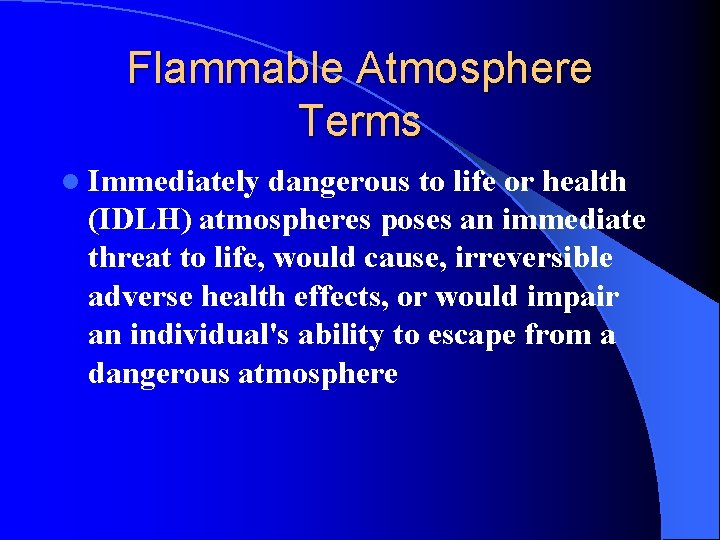 Flammable Atmosphere Terms

Immediately dangerous to life or health (IDLH) atmospheres poses an immediate threat to life, would cause, irreversible adverse health effects, or would impair an individual's ability to escape from a dangerous atmosphere